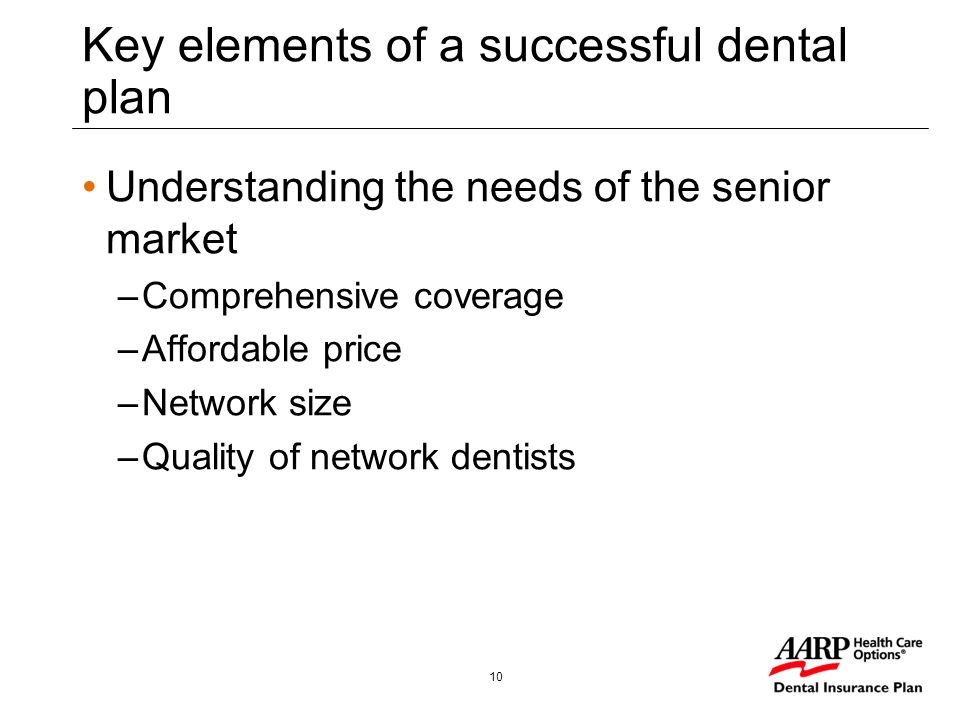 Key elements of a successful dental plan

• Understanding the needs of the senior market
– Comprehensive coverage
– Affordable price
– Network size
– Quality of network dentists

10

AARP Health Care Options®
Dental Insurance Plan